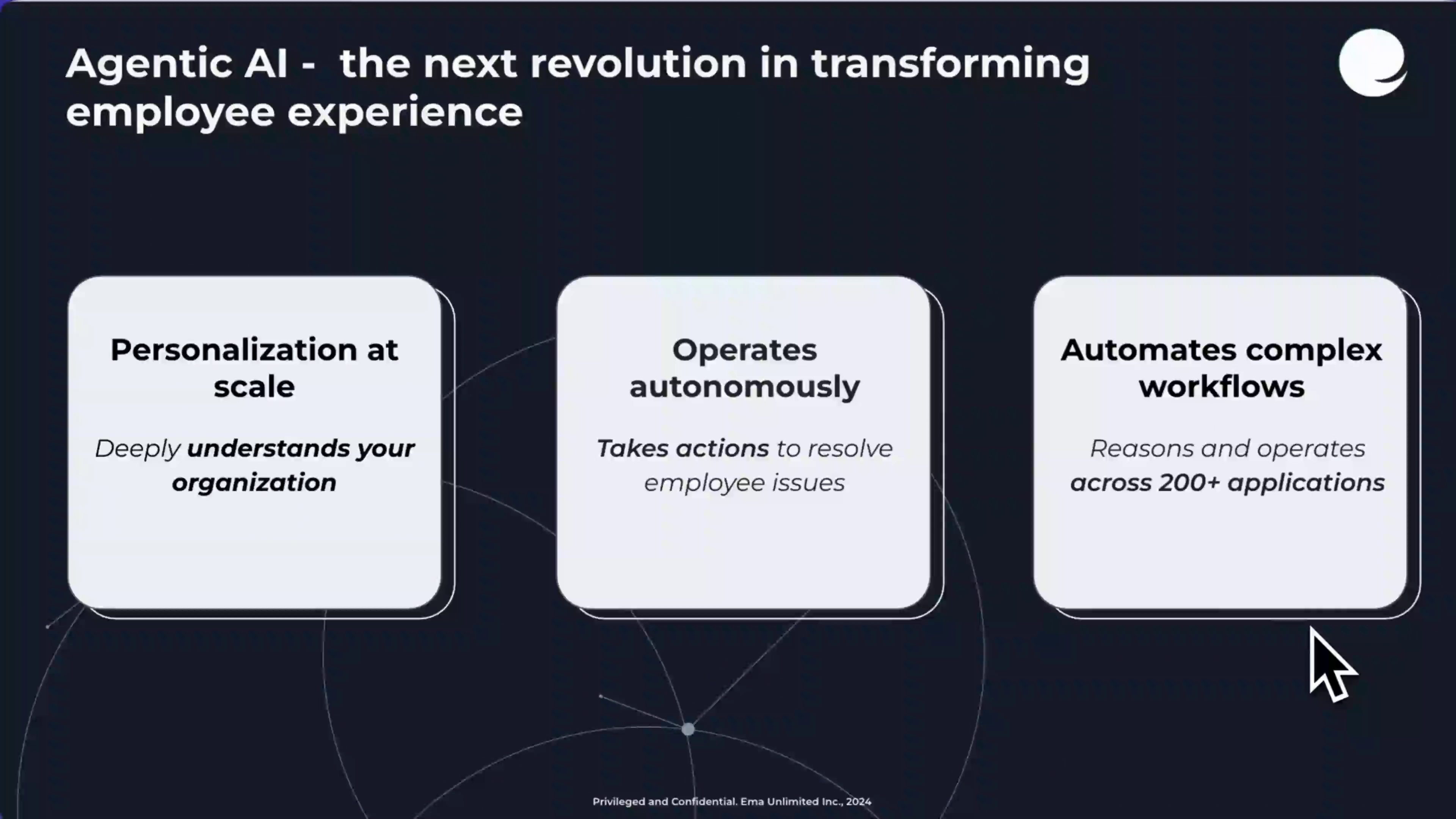 Agentic AI -  the next revolution in transforming employee experience

Personalization at scale

Deeply understands your organization

Operates autonomously

Takes actions to resolve employee issues

Automates complex workflows

Reasons and operates across 200+ applications

Privileged and Confidential. Ema Unlimited Inc., 2024